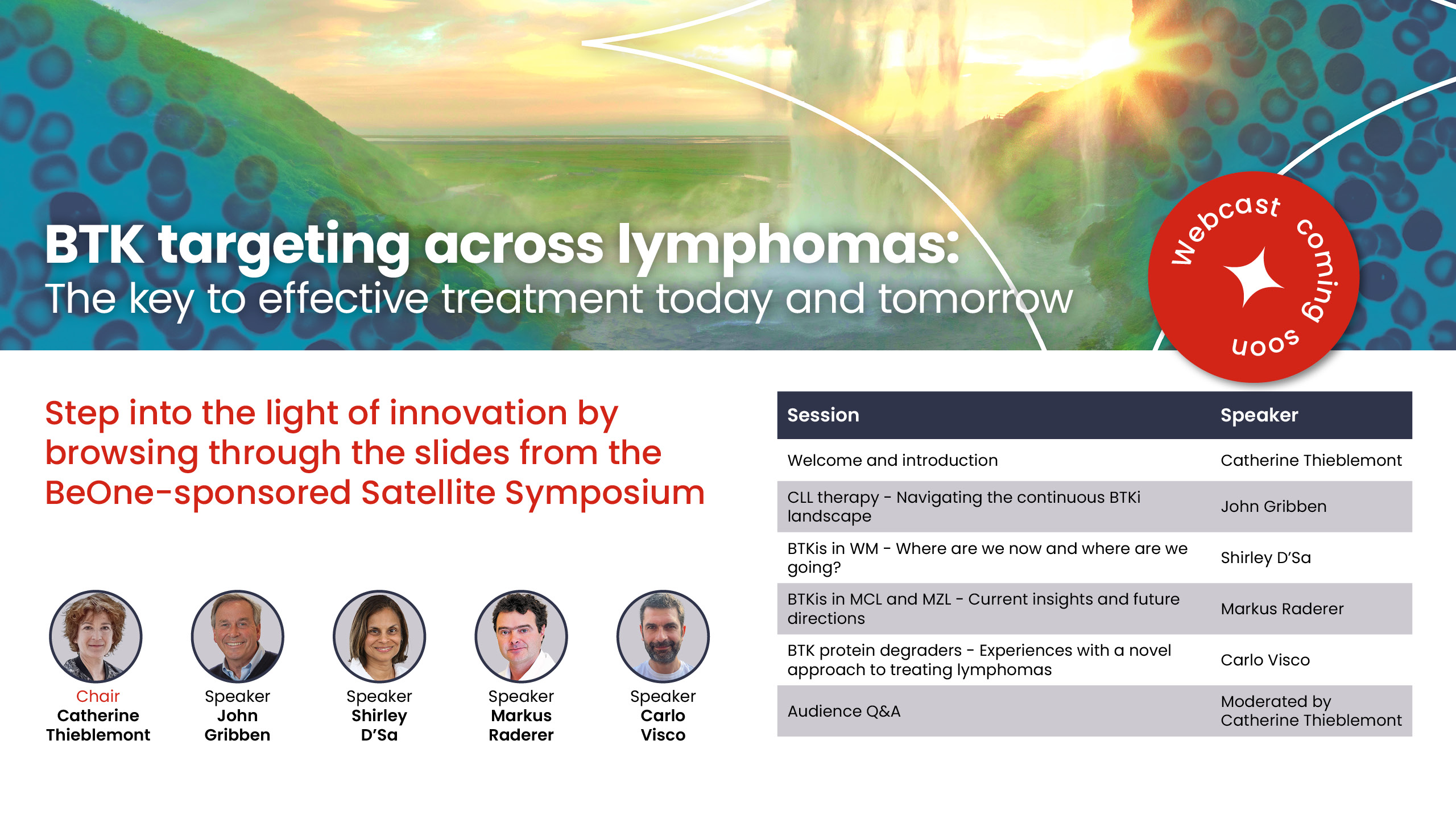 BTK targeting across lymphomas:
The key to effective treatment today and tomorrow

Webcast coming soon

Step into the light of innovation by browsing through the slides from the BeOne-sponsored Satellite Symposium

Chair
Catherine Thieblemont

Speaker
John Gribben

Speaker
Shirley D'Sa

Speaker
Markus Raderer

Speaker
Carlo Visco

| Session | Speaker |
|---|---|
| Welcome and introduction | Catherine Thieblemont |
| CLL therapy - Navigating the continuous BTKi landscape | John Gribben |
| BTKis in WM - Where are we now and where are we going? | Shirley D'Sa |
| BTKis in MCL and MZL - Current insights and future directions | Markus Raderer |
| BTK protein degraders - Experiences with a novel approach to treating lymphomas | Carlo Visco |
| Audience Q&A | Moderated by Catherine Thieblemont |